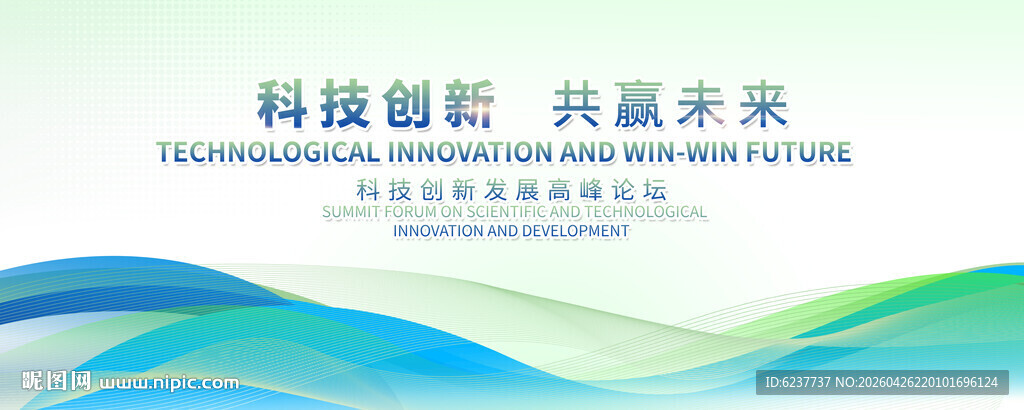 科技创新 共赢未来
TECHNOLOGICAL INNOVATION AND WIN-WIN FUTURE
科技创新发展高峰论坛
SUMMIT FORUM ON SCIENTIFIC AND TECHNOLOGICAL INNOVATION AND DEVELOPMENT

昵图网 www.nipic.com
ID:6237737 NO:20260426220101696124